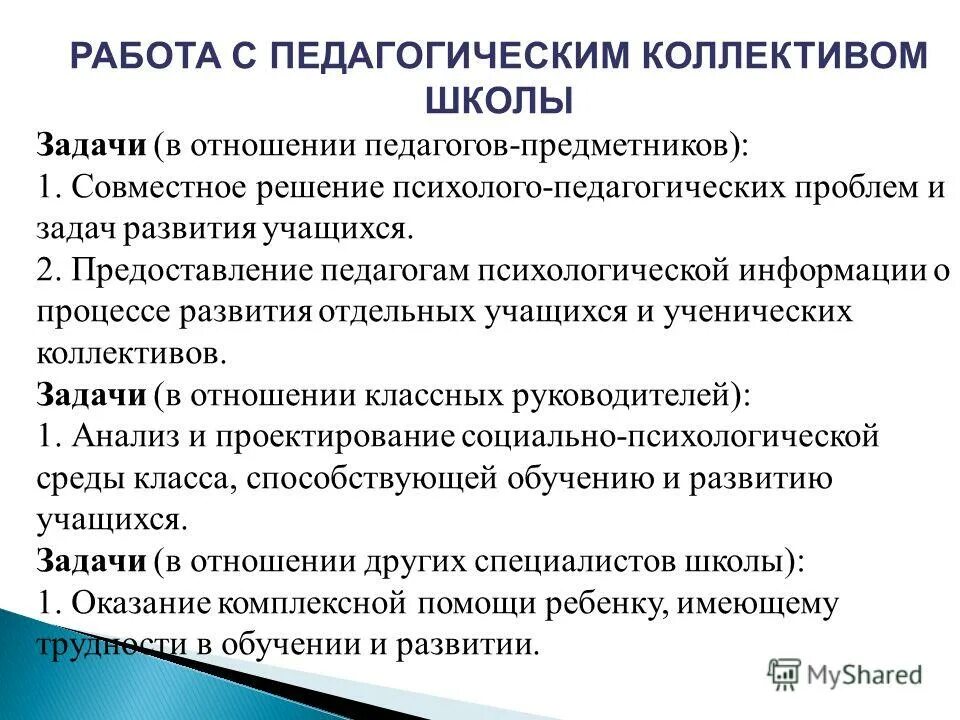 РАБОТА С ПЕДАГОГИЧЕСКИМ КОЛЛЕКТИВОМ ШКОЛЫ

Задачи (в отношении педагогов-предметников):
1. Совместное решение психолого-педагогических проблем и задач развития учащихся.
2. Предоставление педагогам психологической информации о процессе развития отдельных учащихся и ученических коллективов.
Задачи (в отношении классных руководителей):
1. Анализ и проектирование социально-психологической среды класса, способствующей обучению и развитию учащихся.
Задачи (в отношении других специалистов школы):
1. Оказание комплексной помощи ребенку, имеющему трудности в обучении и развитии.

MyShared